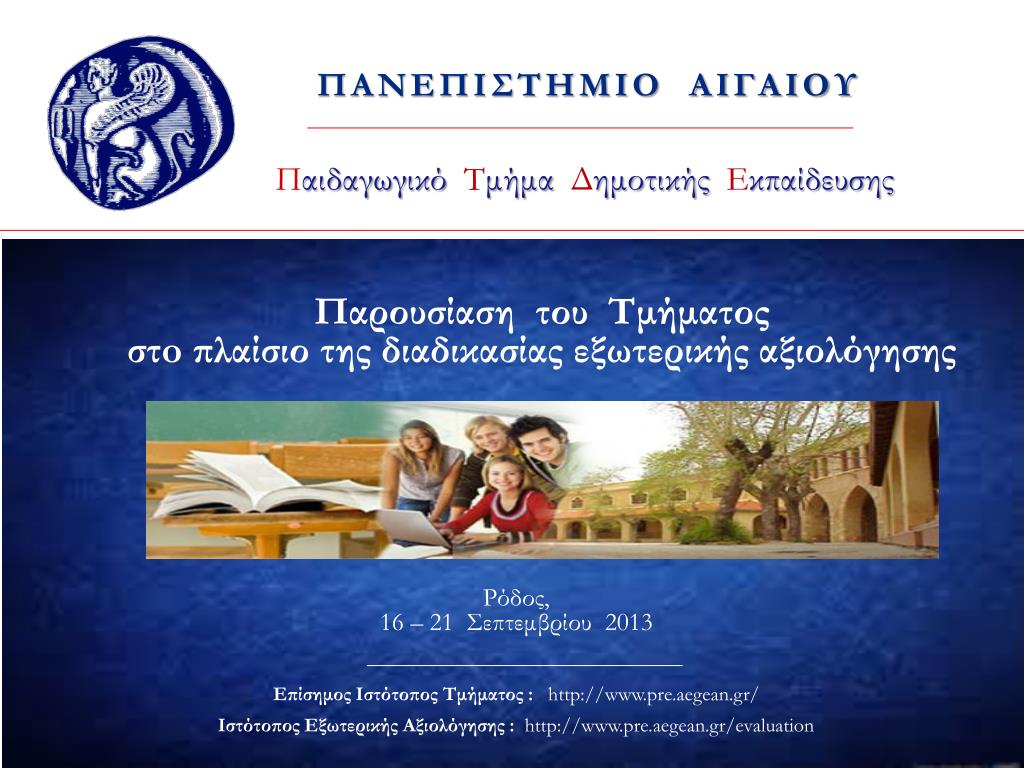 ΠΑΝΕΠΙΣΤΗΜΙΟ ΑΙΓΑΙΟΥ

Παιδαγωγικό Τμήμα Δημοτικής Εκπαίδευσης

Παρουσίαση του Τμήματος
στο πλαίσιο της διαδικασίας εξωτερικής αξιολόγησης

Ρόδος,
16 – 21 Σεπτεμβρίου 2013

Επίσημος Ιστότοπος Τμήματος : http://www.pre.aegean.gr/

Ιστότοπος Εξωτερικής Αξιολόγησης : http://www.pre.aegean.gr/evaluation